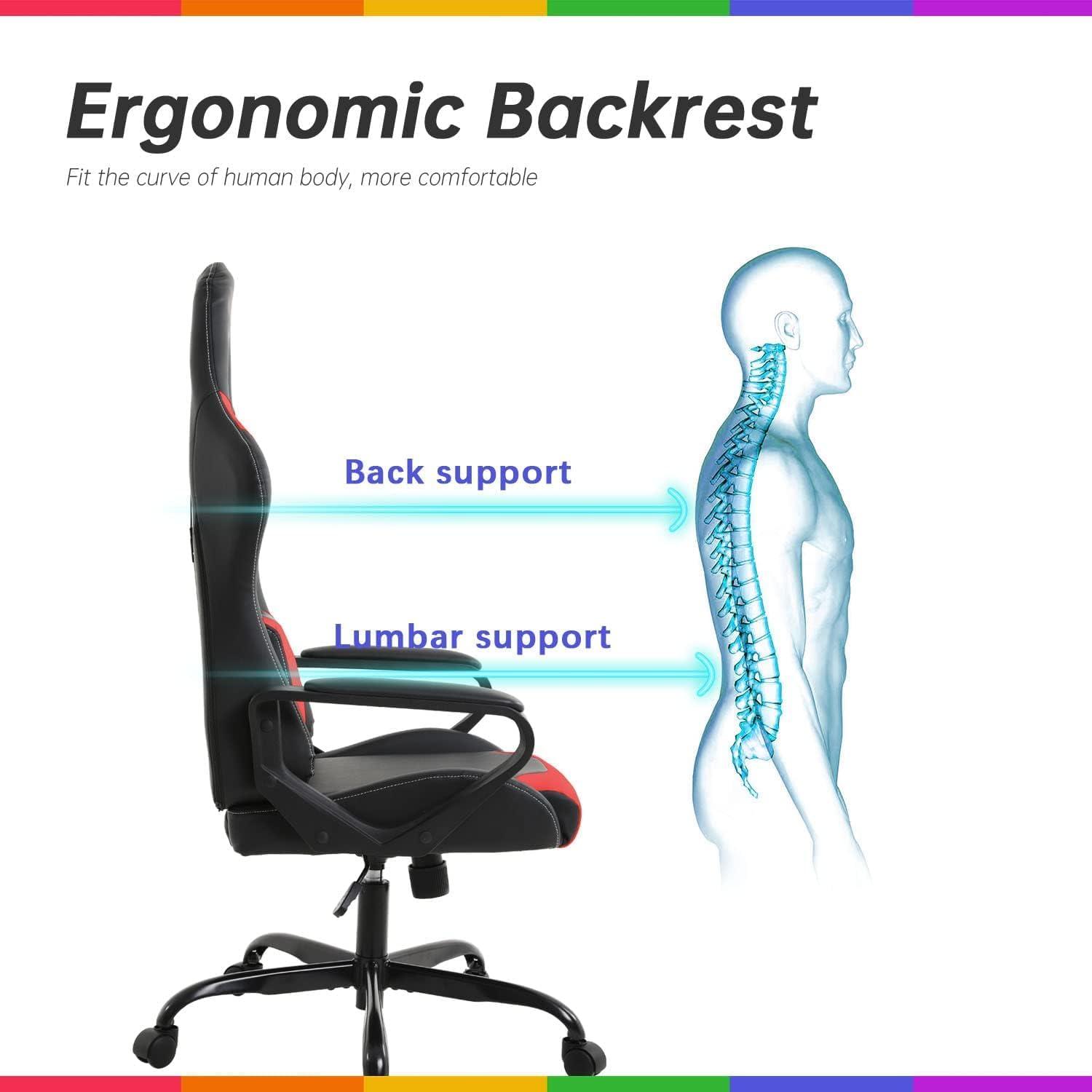 Ergonomic Backrest

Fit the curve of human body, more comfortable

Back support

Lumbar support